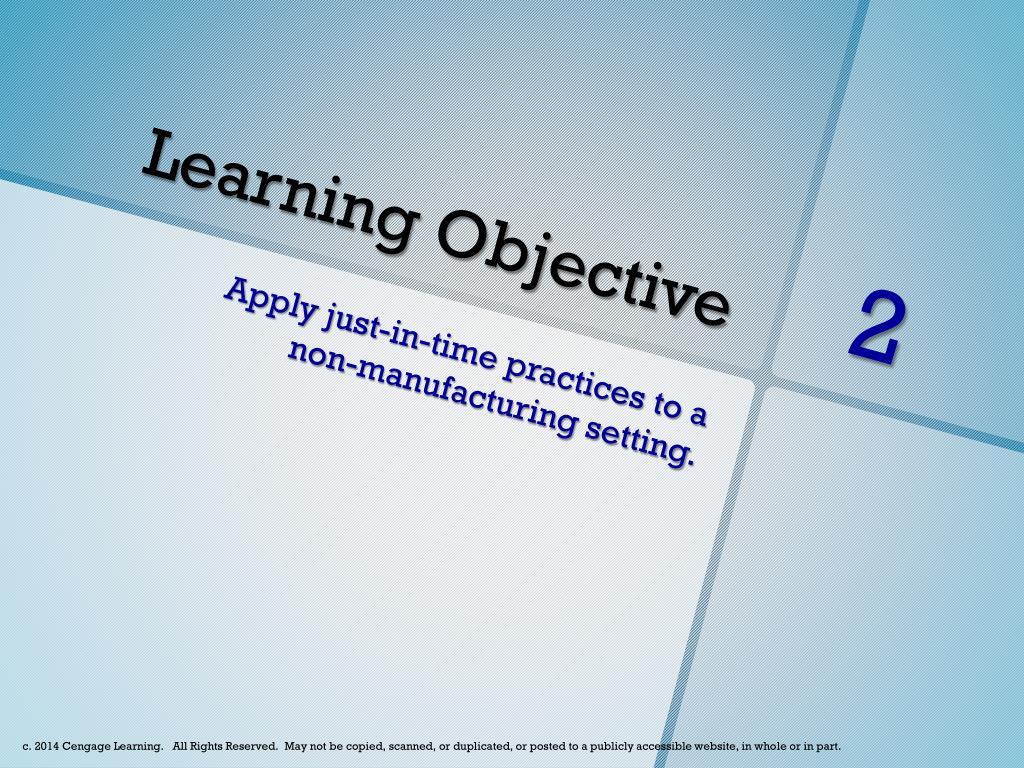 Learning Objective

2

Apply just-in-time practices to a non-manufacturing setting.

c. 2014 Cengage Learning. All Rights Reserved. May not be copied, scanned, or duplicated, or posted to a publicly accessible website, in whole or in part.